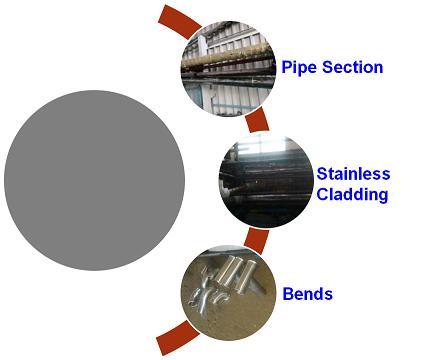 Pipe Section

Stainless Cladding

Bends